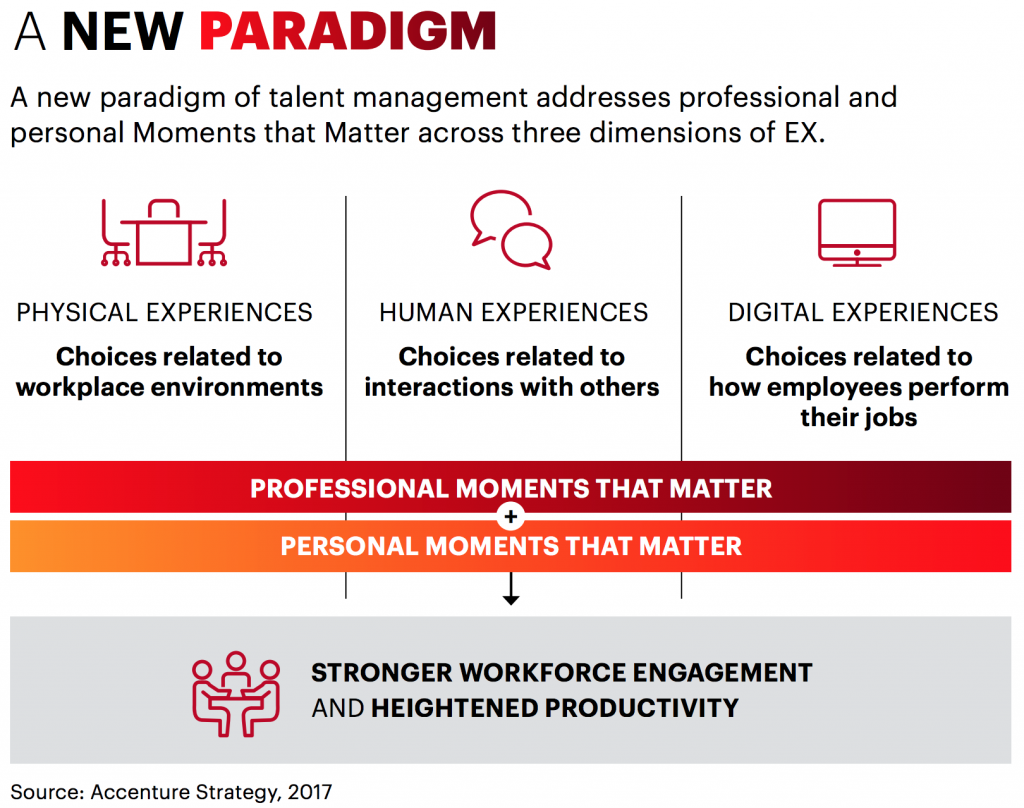 A NEW PARADIGM

A new paradigm of talent management addresses professional and personal Moments that Matter across three dimensions of EX.

PHYSICAL EXPERIENCES

Choices related to workplace environments

HUMAN EXPERIENCES

Choices related to interactions with others

DIGITAL EXPERIENCES

Choices related to how employees perform their jobs

PROFESSIONAL MOMENTS THAT MATTER

+

PERSONAL MOMENTS THAT MATTER

STRONGER WORKFORCE ENGAGEMENT AND HEIGHTENED PRODUCTIVITY

Source: Accenture Strategy, 2017